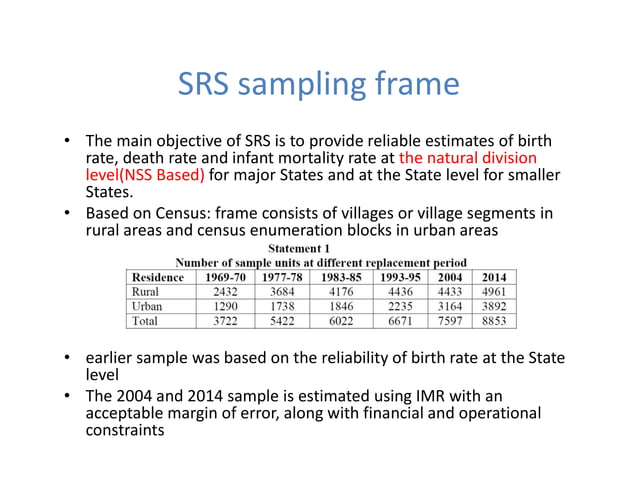 SRS sampling frame

• The main objective of SRS is to provide reliable estimates of birth rate, death rate and infant mortality rate at the natural division level(NSS Based) for major States and at the State level for smaller States.
• Based on Census: frame consists of villages or village segments in rural areas and census enumeration blocks in urban areas

Statement 1
Number of sample units at different replacement period

| Residence | 1969-70 | 1977-78 | 1983-85 | 1993-95 | 2004 | 2014 |
|---|---|---|---|---|---|---|
| Rural | 2432 | 3684 | 4176 | 4436 | 4433 | 4961 |
| Urban | 1290 | 1738 | 1846 | 2235 | 3164 | 3892 |
| Total | 3722 | 5422 | 6022 | 6671 | 7597 | 8853 |

• earlier sample was based on the reliability of birth rate at the State level
• The 2004 and 2014 sample is estimated using IMR with an acceptable margin of error, along with financial and operational constraints